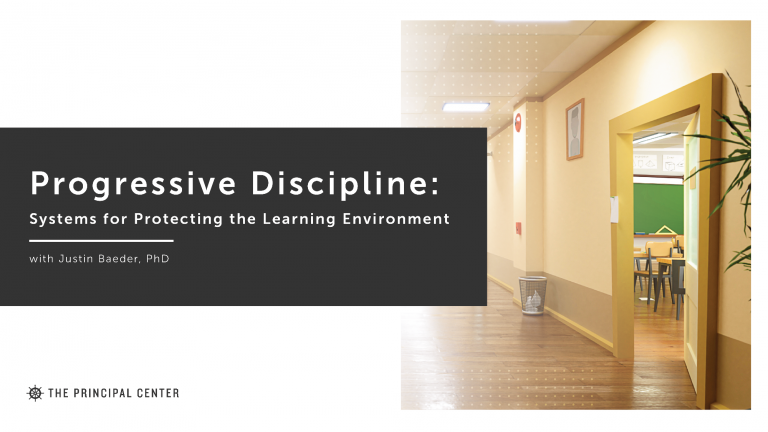 Progressive Discipline:
Systems for Protecting the Learning Environment

with Justin Baeder, PhD

THE PRINCIPAL CENTER